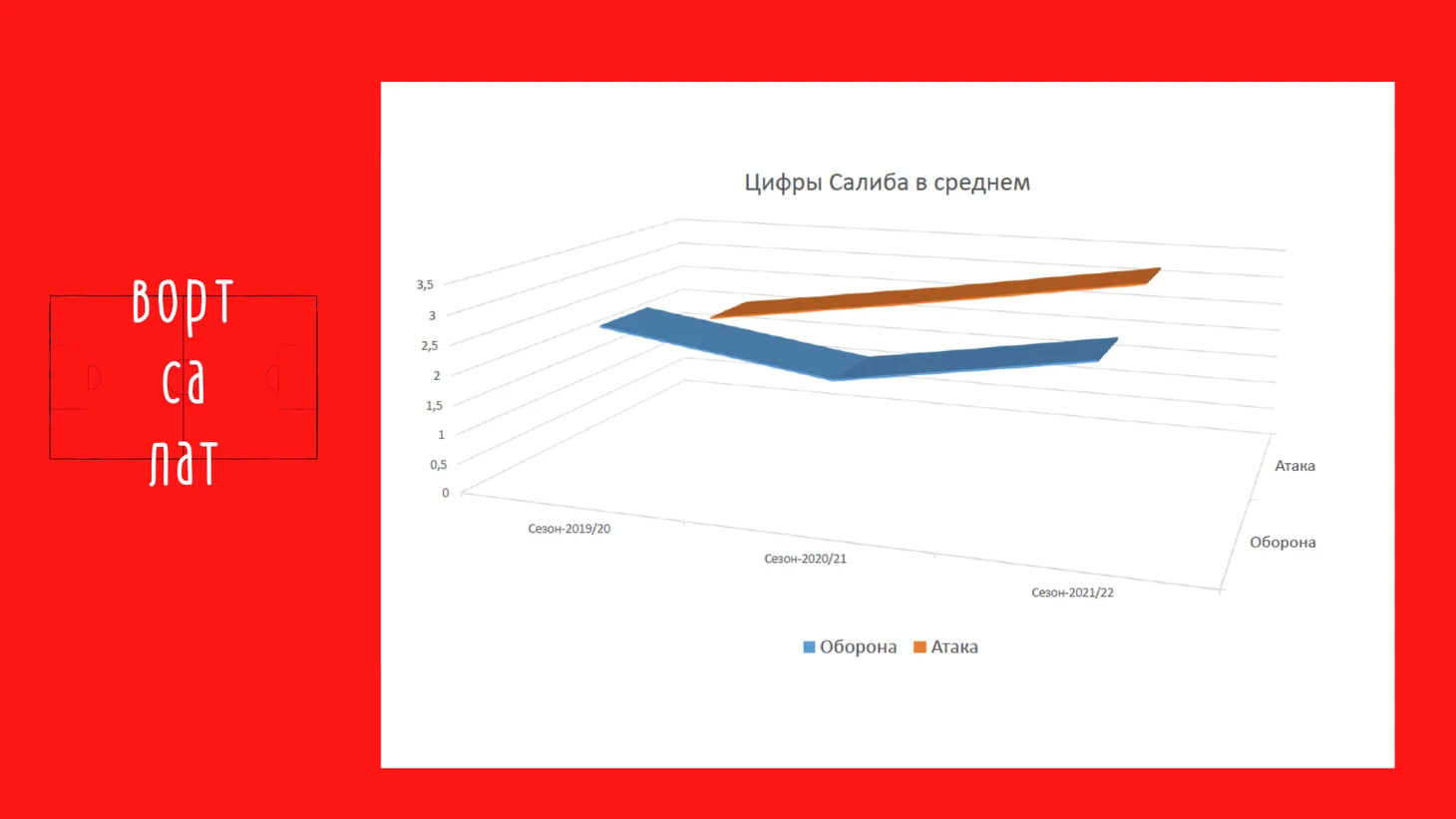 ворт
са
лат

Цифры Салиба в среднем

3,5
3
2,5
2
1,5
1
0,5
0

Сезон-2019/20
Сезон-2020/21
Сезон-2021/22

Атака
Оборона

Оборона Атака